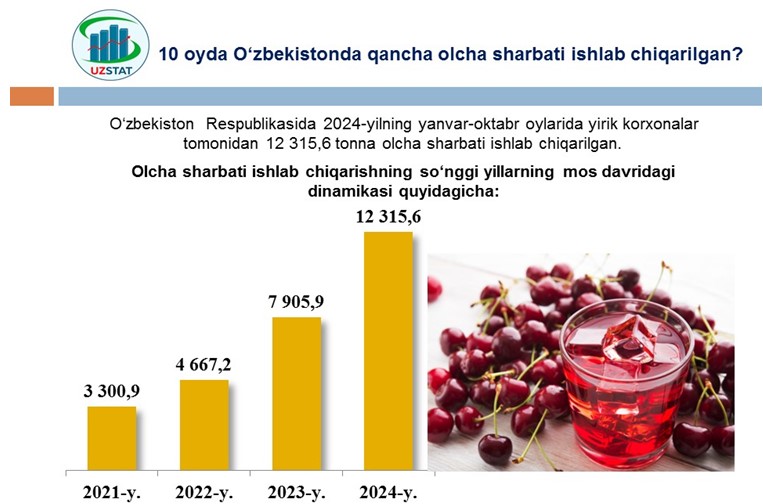 UZSTAT

10 oyda O‘zbekistonda qancha olcha sharbati ishlab chiqarilgan?

O‘zbekiston Respublikasida 2024-yilning yanvar-oktabr oylarida yirik korxonalar tomonidan 12 315,6 tonna olcha sharbati ishlab chiqarilgan.

Olcha sharbati ishlab chiqarishning so‘nggi yillarning mos davridagi dinamikasi quyidagicha:

3 300,9
4 667,2
7 905,9
12 315,6

2021-y.
2022-y.
2023-y.
2024-y.